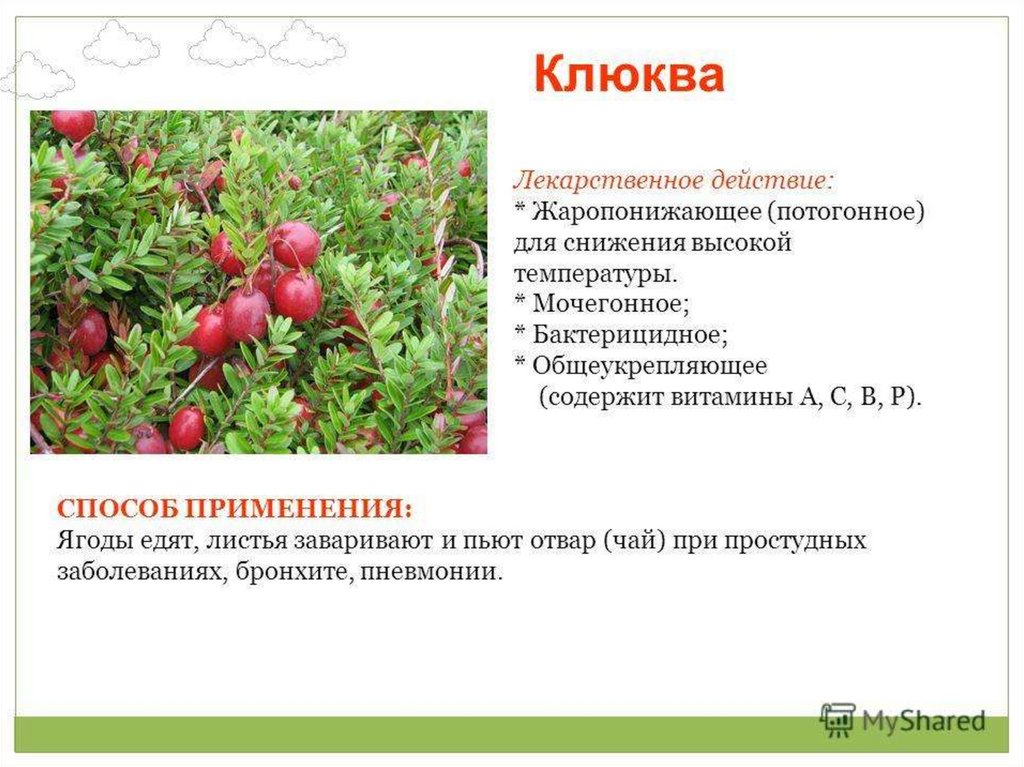 Клюква

Лекарственное действие:
* Жаропонижающее (потогонное) для снижения высокой температуры.
* Мочегонное;
* Бактерицидное;
* Общеукрепляющее (содержит витамины А, С, В, Р).

СПОСОБ ПРИМЕНЕНИЯ:
Ягоды едят, листья заваривают и пьют отвар (чай) при простудных заболеваниях, бронхите, пневмонии.

MyShared